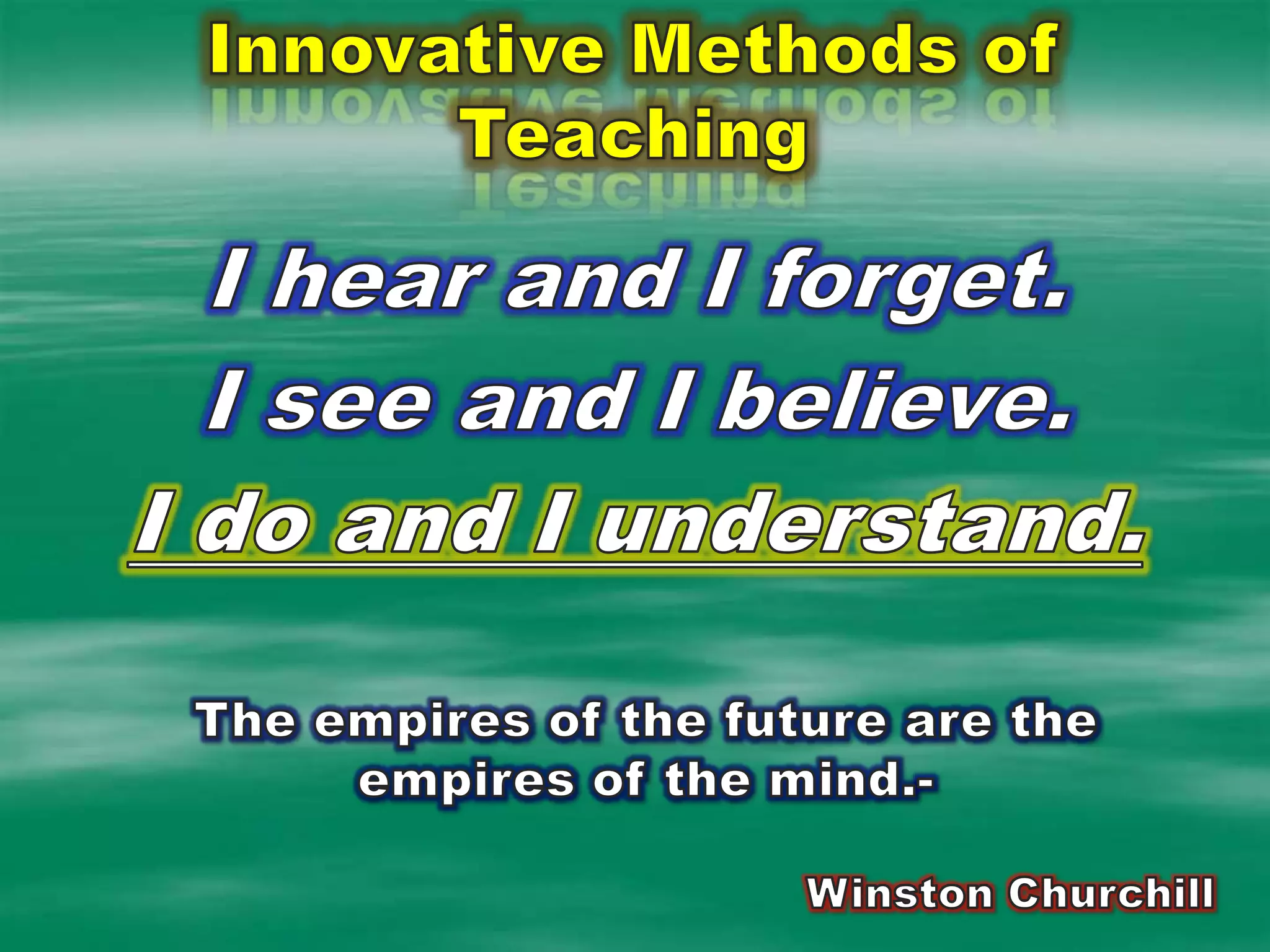 Innovative Methods of Teaching

I hear and I forget.

I see and I believe.

I do and I understand.

The empires of the future are the empires of the mind.-

Winston Churchill